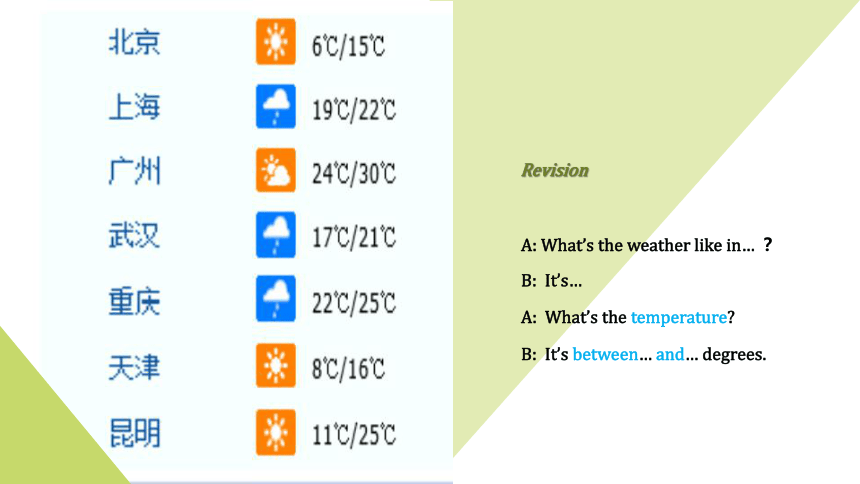 北京 6℃/15℃
上海 19℃/22℃
广州 24℃/30℃
武汉 17℃/21℃
重庆 22℃/25℃
天津 8℃/16℃
昆明 11℃/25℃

Revision

A: What's the weather like in… ?

B: It's…

A: What's the temperature?

B: It's between… and… degrees.